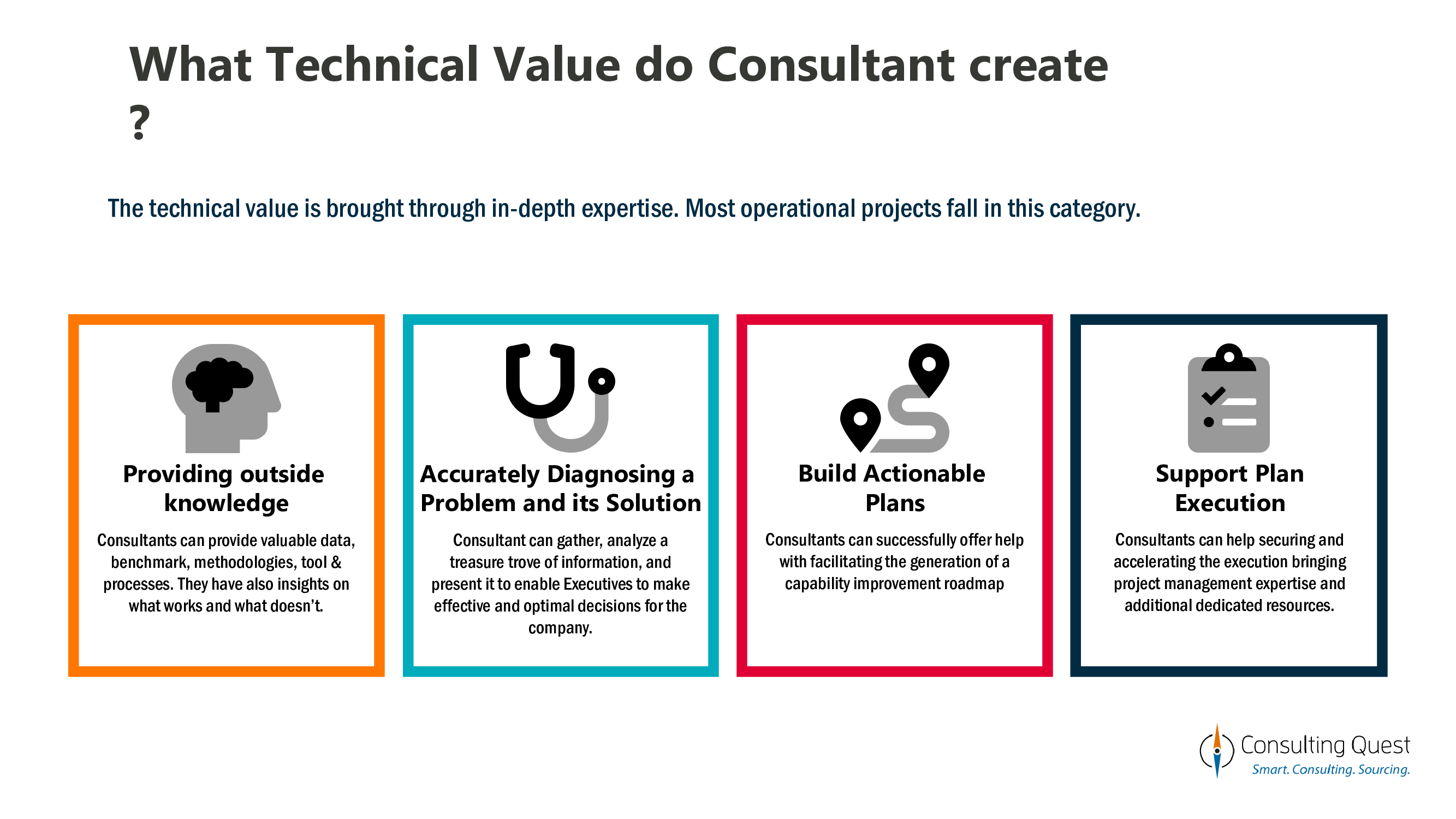 What Technical Value do Consultant create ?

The technical value is brought through in-depth expertise. Most operational projects fall in this category.

Providing outside knowledge

Consultants can provide valuable data, benchmark, methodologies, tool & processes. They have also insights on what works and what doesn't.

Accurately Diagnosing a Problem and its Solution

Consultant can gather, analyze a treasure trove of information, and present it to enable Executives to make effective and optimal decisions for the company.

Build Actionable Plans

Consultants can successfully offer help with facilitating the generation of a capability improvement roadmap

Support Plan Execution

Consultants can help securing and accelerating the execution bringing project management expertise and additional dedicated resources.

Consulting Quest
Smart. Consulting. Sourcing.